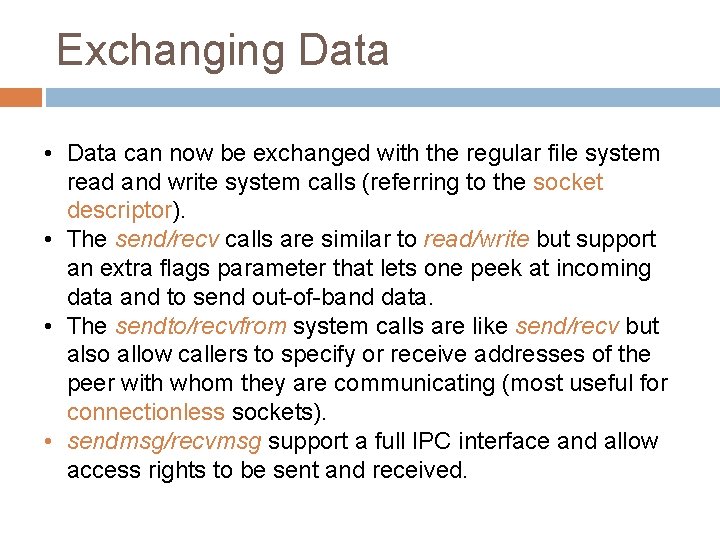 Exchanging Data

• Data can now be exchanged with the regular file system read and write system calls (referring to the socket descriptor).
• The send/recv calls are similar to read/write but support an extra flags parameter that lets one peek at incoming data and to send out-of-band data.
• The sendto/recvfrom system calls are like send/recv but also allow callers to specify or receive addresses of the peer with whom they are communicating (most useful for connectionless sockets).
• sendmsg/recvmsg support a full IPC interface and allow access rights to be sent and received.